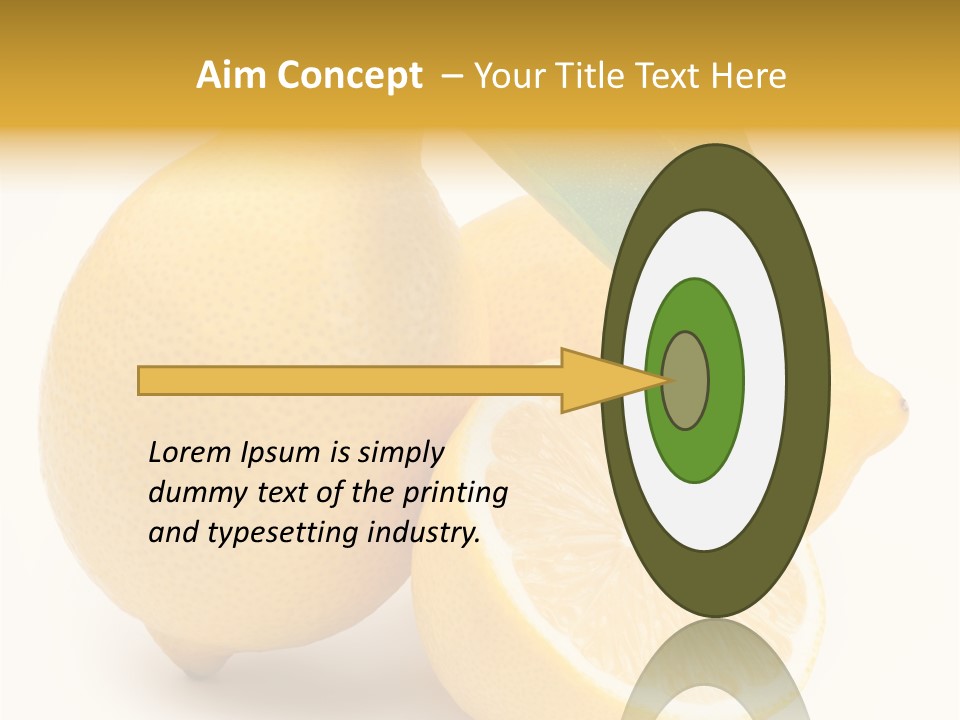 Aim Concept – Your Title Text Here

Lorem Ipsum is simply dummy text of the printing and typesetting industry.